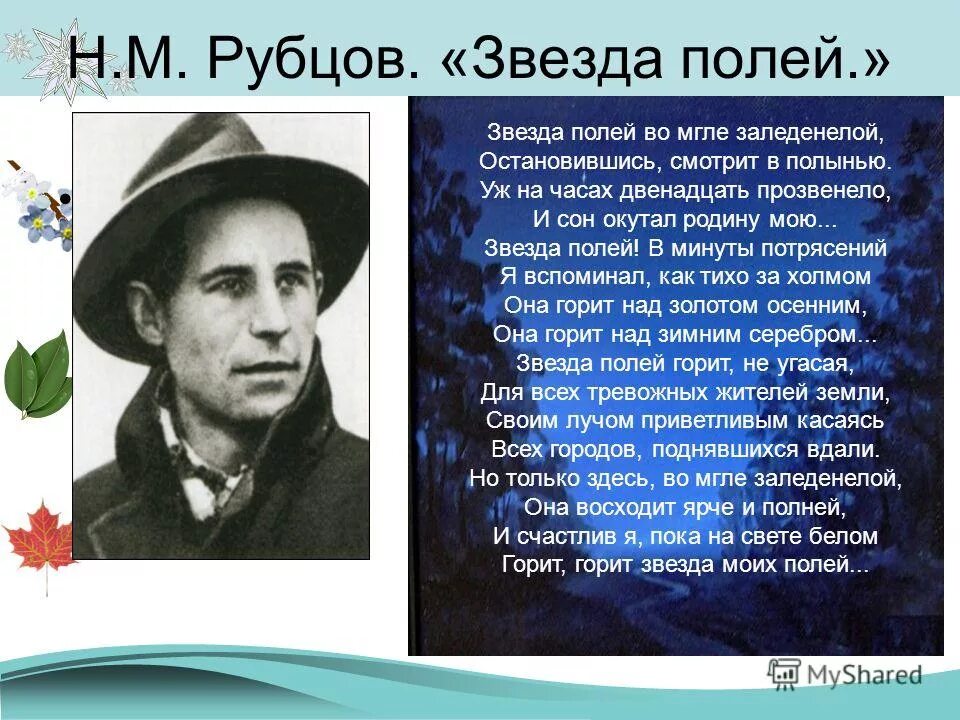 Н.М. Рубцов. «Звезда полей.»

Звезда полей во мгле заледенелой,
Остановившись, смотрит в полынью.
Уж на часах двенадцать прозвенело,
И сон окутал родину мою...
Звезда полей! В минуты потрясений
Я вспоминал, как тихо за холмом
Она горит над золотом осенним,
Она горит над зимним серебром...
Звезда полей горит, не угасая,
Для всех тревожных жителей земли,
Своим лучом приветливым касаясь
Всех городов, поднявшихся вдали.
Но только здесь, во мгле заледенелой,
Она восходит ярче и полней,
И счастлив я, пока на свете белом
Горит, горит звезда моих полей...

MyShared